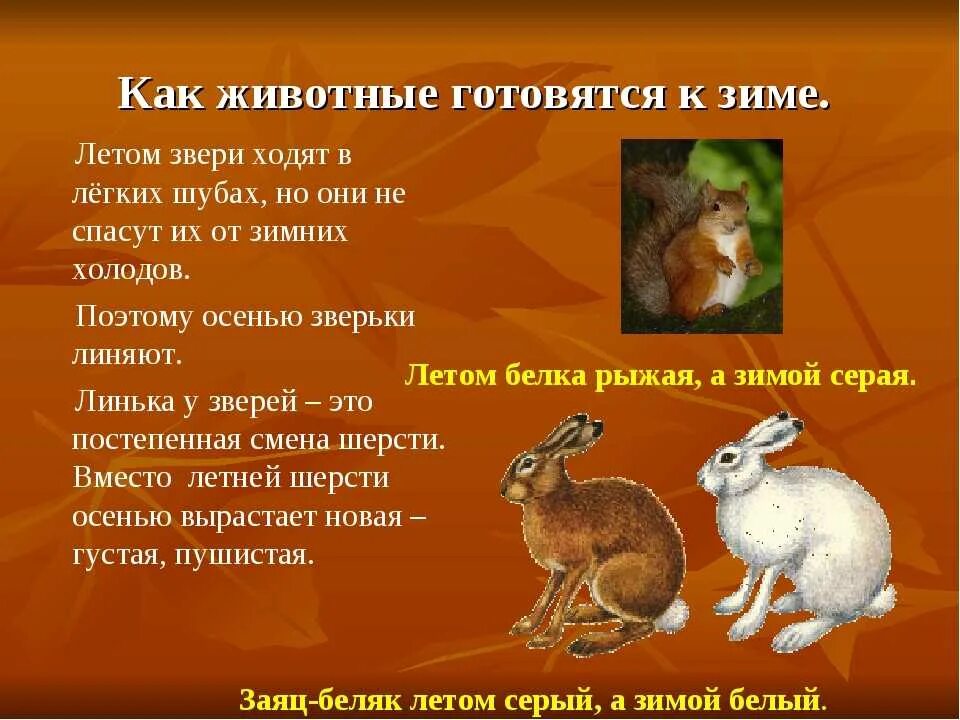 Как животные готовятся к зиме.

Летом звери ходят в лёгких шубах, но они не спасут их от зимних холодов.

Поэтому осенью зверьки линяют.

Линька у зверей – это постепенная смена шерсти. Вместо летней шерсти осенью вырастает новая – густая, пушистая.

Летом белка рыжая, а зимой серая.

Заяц-беляк летом серый, а зимой белый.